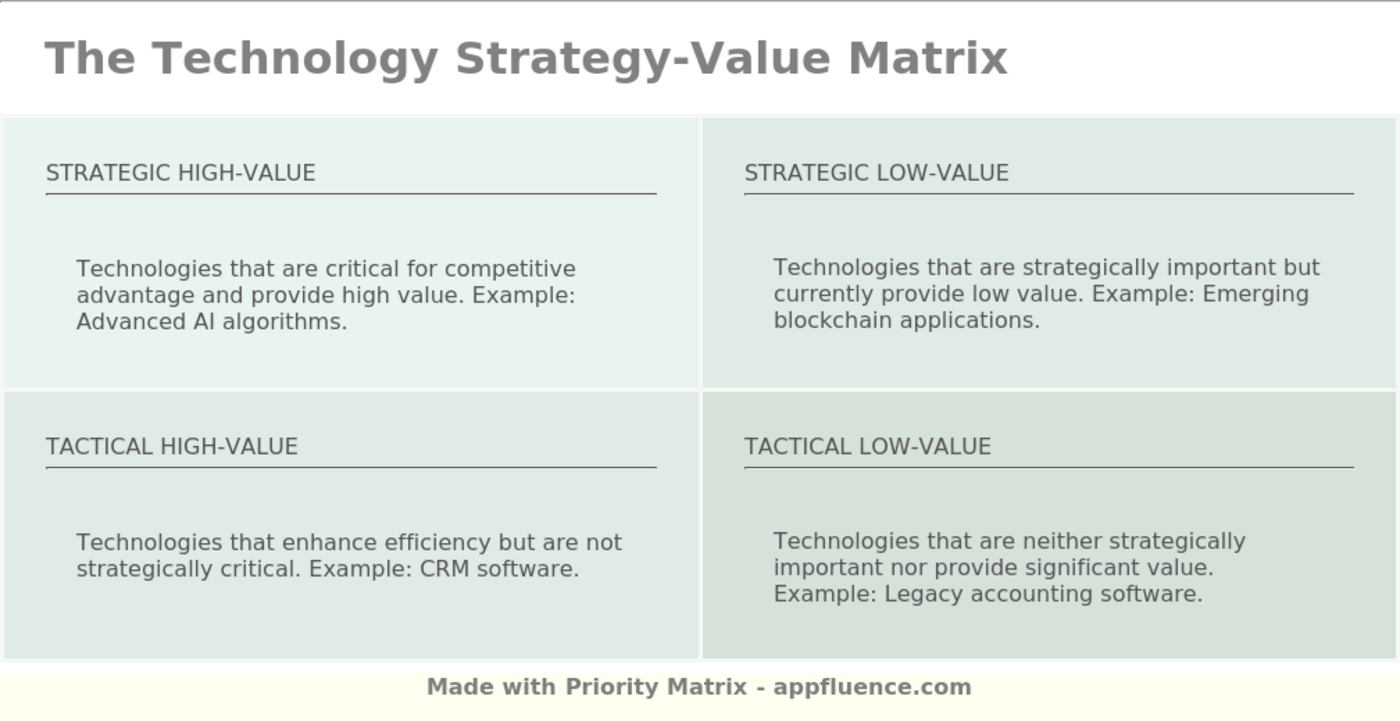 The Technology Strategy-Value Matrix

STRATEGIC HIGH-VALUE

Technologies that are critical for competitive advantage and provide high value. Example: Advanced AI algorithms.

STRATEGIC LOW-VALUE

Technologies that are strategically important but currently provide low value. Example: Emerging blockchain applications.

TACTICAL HIGH-VALUE

Technologies that enhance efficiency but are not strategically critical. Example: CRM software.

TACTICAL LOW-VALUE

Technologies that are neither strategically important nor provide significant value. Example: Legacy accounting software.

Made with Priority Matrix - appfluence.com